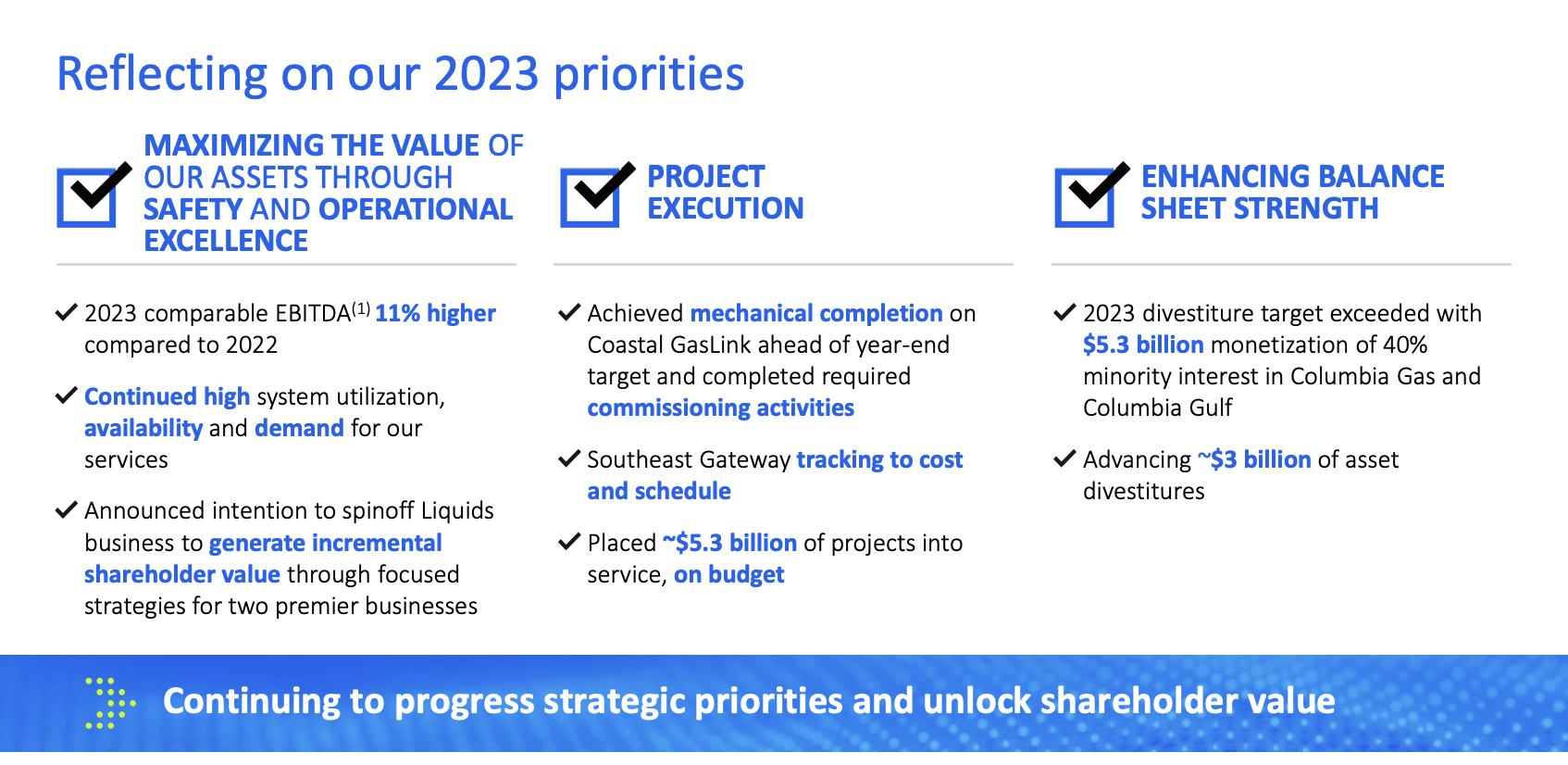 Reflecting on our 2023 priorities

MAXIMIZING THE VALUE OF OUR ASSETS THROUGH SAFETY AND OPERATIONAL EXCELLENCE

✓ 2023 comparable EBITDA$^{(1)}$ 11% higher compared to 2022

✓ Continued high system utilization, availability and demand for our services

✓ Announced intention to spinoff Liquids business to generate incremental shareholder value through focused strategies for two premier businesses

PROJECT EXECUTION

✓ Achieved mechanical completion on Coastal GasLink ahead of year-end target and completed required commissioning activities

✓ Southeast Gateway tracking to cost and schedule

✓ Placed ~$5.3 billion of projects into service, on budget

ENHANCING BALANCE SHEET STRENGTH

✓ 2023 divestiture target exceeded with $5.3 billion monetization of 40% minority interest in Columbia Gas and Columbia Gulf

✓ Advancing ~$3 billion of asset divestitures

Continuing to progress strategic priorities and unlock shareholder value